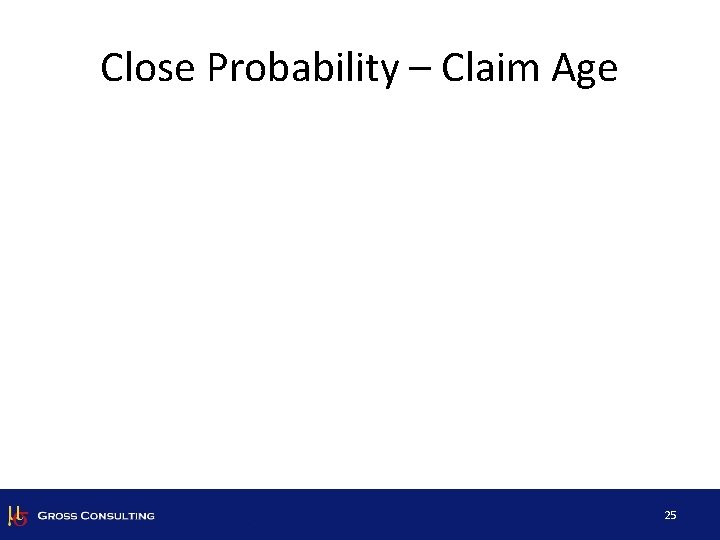 Close Probability – Claim Age

GROSS CONSULTING

25